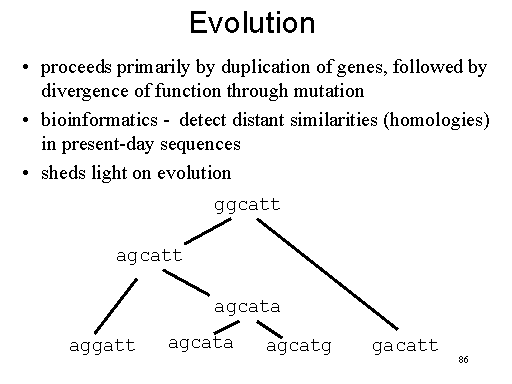 Evolution

• proceeds primarily by duplication of genes, followed by divergence of function through mutation
• bioinformatics - detect distant similarities (homologies) in present-day sequences
• sheds light on evolution

ggcatt

agcatt

agcata

aggatt agcata agcatg gacatt

86